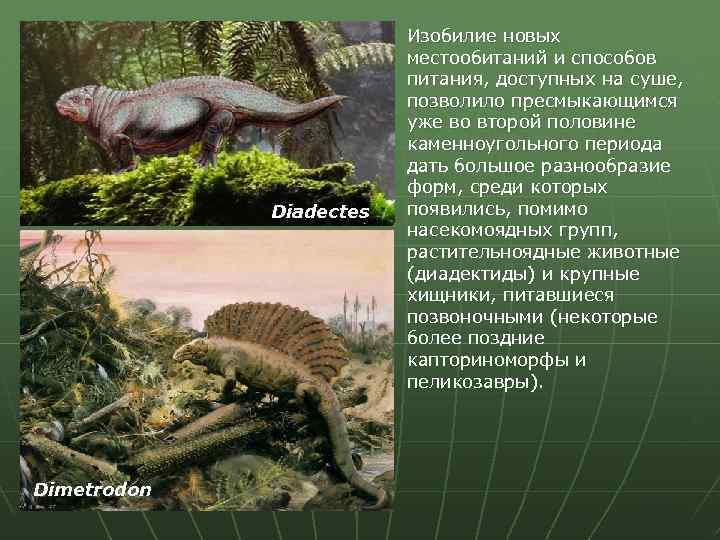 Diadectes

Dimetrodon

Изобилие новых местообитаний и способов питания, доступных на суше, позволило пресмыкающимся уже во второй половине каменноугольного периода дать большое разнообразие форм, среди которых появились, помимо насекомоядных групп, растительноядные животные (диадектиды) и крупные хищники, питавшиеся позвоночными (некоторые более поздние капториноморфы и пеликозавры).